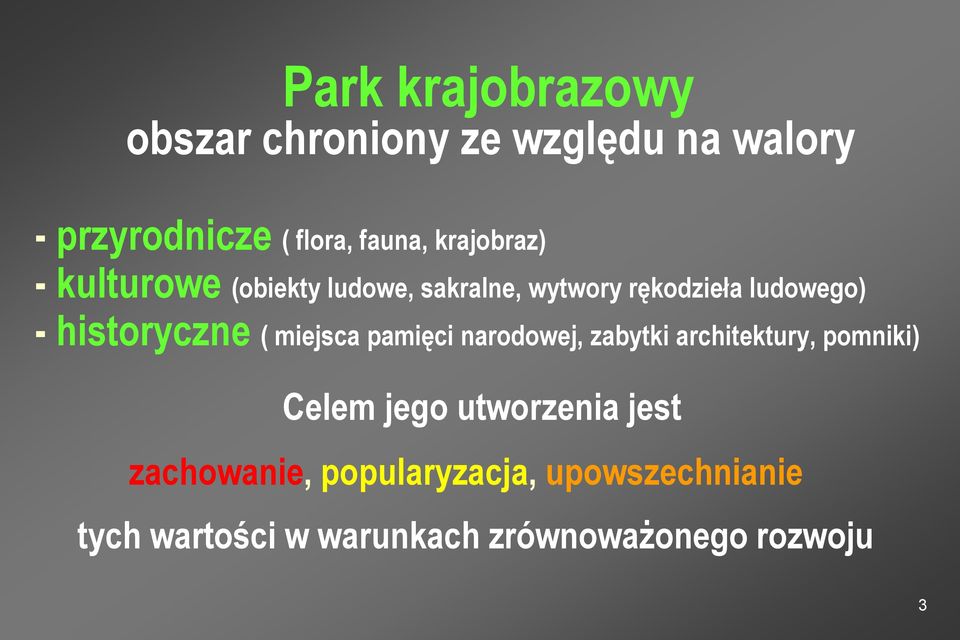 Park krajobrazowy
obszar chroniony ze względu na walory

- przyrodnicze ( flora, fauna, krajobraz)
- kulturowe (obiekty ludowe, sakralne, wytwory rękodzieła ludowego)
- historyczne ( miejsca pamięci narodowej, zabytki architektury, pomniki)

Celem jego utworzenia jest

zachowanie, popularyzacja, upowszechnianie

tych wartości w warunkach zrównoważonego rozwoju

3